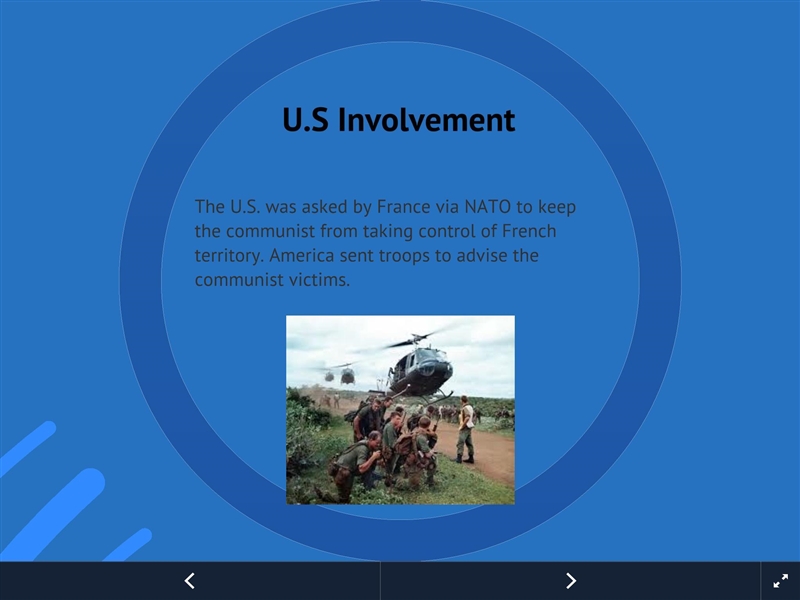 U.S Involvement

The U.S. was asked by France via NATO to keep the communist from taking control of French territory. America sent troops to advise the communist victims.